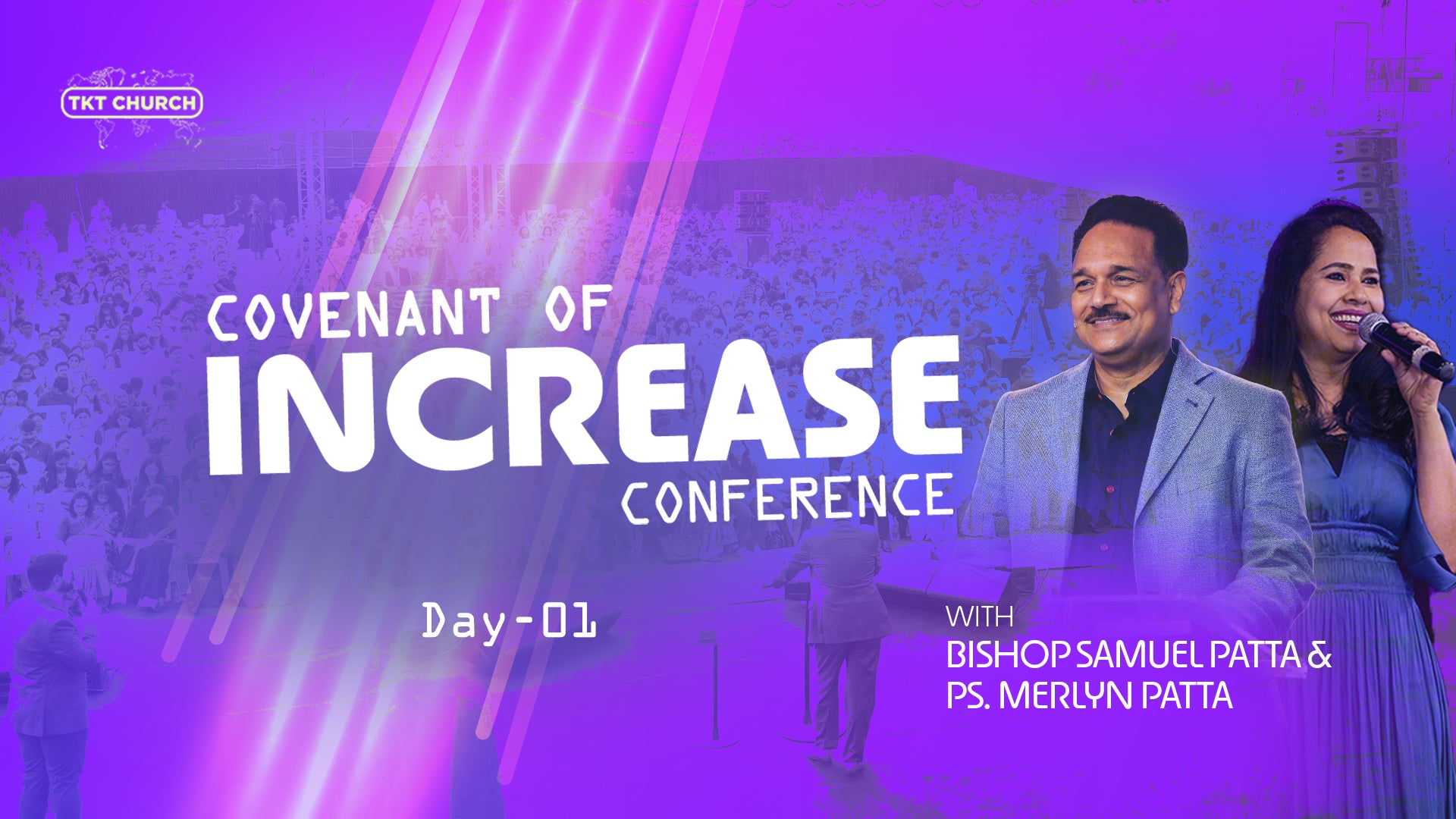 TKT CHURCH

COVENANT OF
INCREASE
CONFERENCE

Day-01

WITH
BISHOP SAMUEL PATTA &
PS. MERLYN PATTA